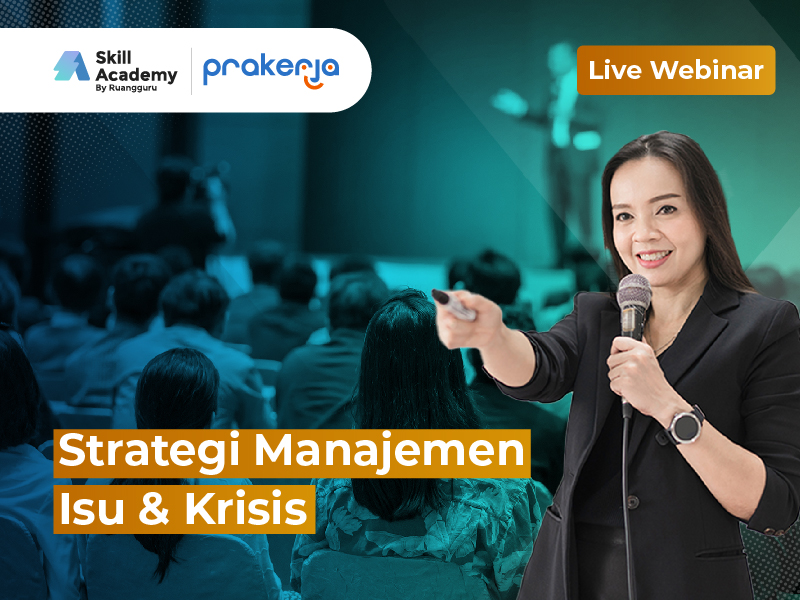 Skill Academy
By Ruangguru

prakerja

Live Webinar

Strategi Manajemen
Isu & Krisis